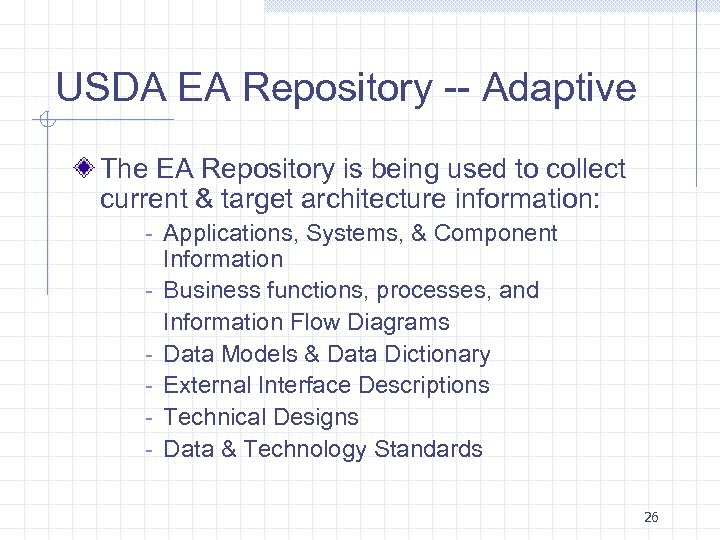 USDA EA Repository -- Adaptive

The EA Repository is being used to collect current & target architecture information:

- Applications, Systems, & Component Information
- Business functions, processes, and Information Flow Diagrams
- Data Models & Data Dictionary
- External Interface Descriptions
- Technical Designs
- Data & Technology Standards

26